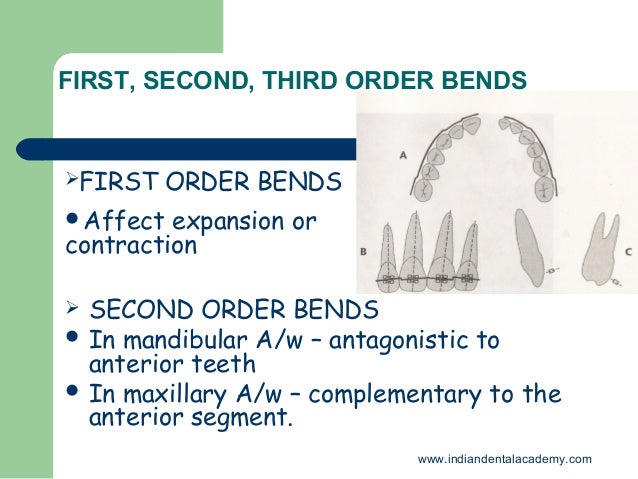 FIRST, SECOND, THIRD ORDER BENDS

➢FIRST ORDER BENDS

• Affect expansion or contraction

A

B

C

➢ SECOND ORDER BENDS

• In mandibular A/w – antagonistic to anterior teeth

• In maxillary A/w – complementary to the anterior segment.

www.indiandentalacademy.com